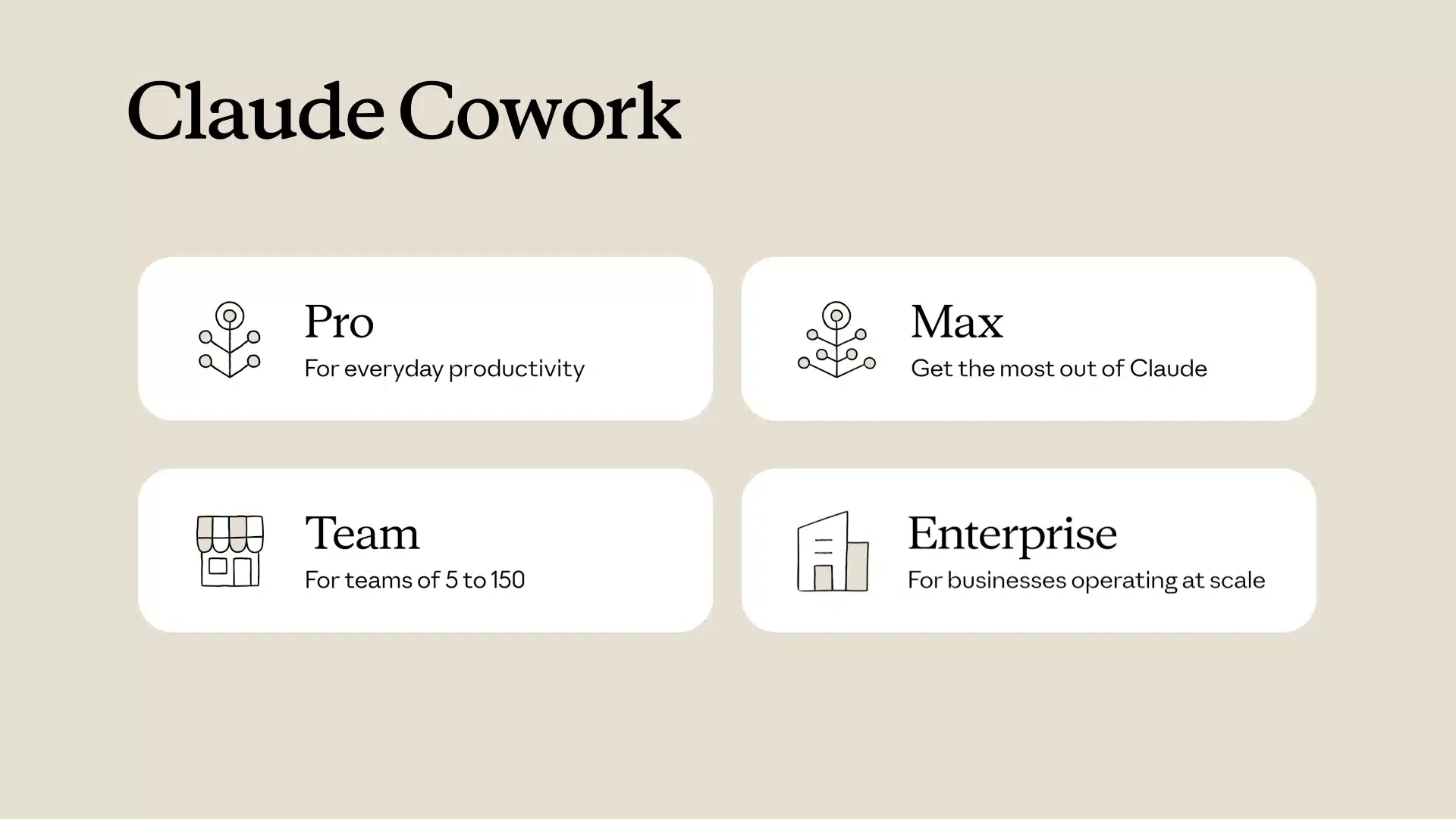 Claude Cowork

Pro
For everyday productivity

Max
Get the most out of Claude

Team
For teams of 5 to 150

Enterprise
For businesses operating at scale